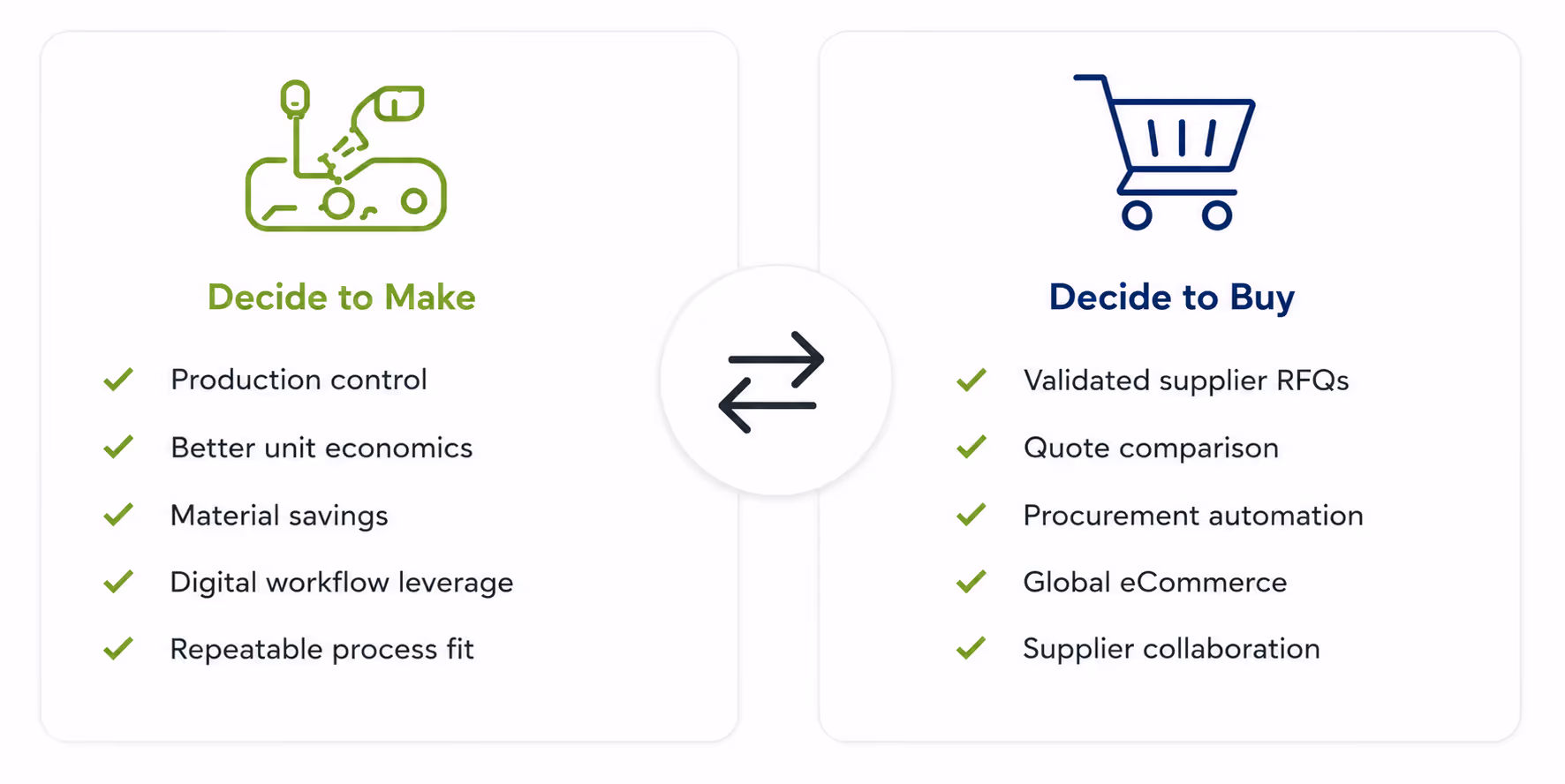 Decide to Make

Production control

Better unit economics

Material savings

Digital workflow leverage

Repeatable process fit

Decide to Buy

Validated supplier RFQs

Quote comparison

Procurement automation

Global eCommerce

Supplier collaboration